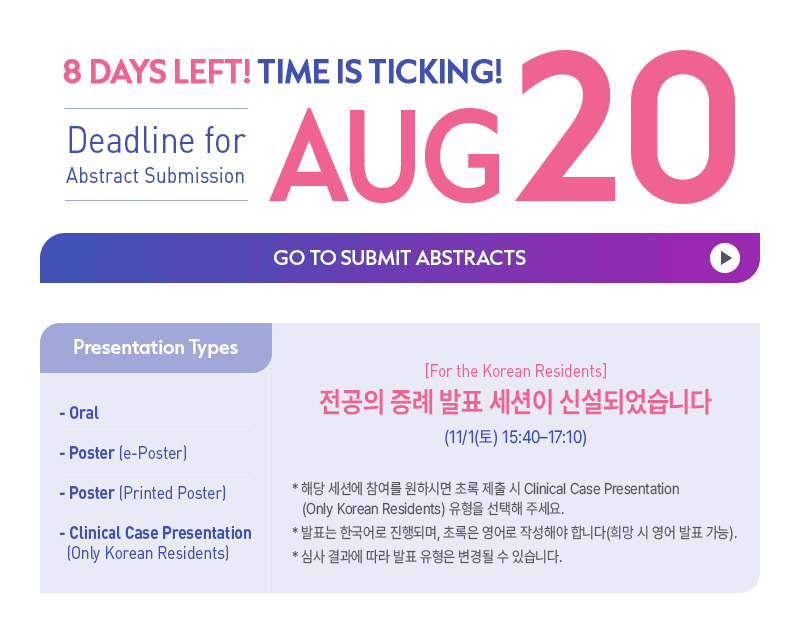 8 DAYS LEFT! TIME IS TICKING!

Deadline for Abstract Submission

AUG 20

GO TO SUBMIT ABSTRACTS

Presentation Types

- Oral

- Poster (e-Poster)

- Poster (Printed Poster)

- Clinical Case Presentation (Only Korean Residents)

[For the Korean Residents]

전공의 증례 발표 세션이 신설되었습니다

(11/1(토) 15:40–17:10)

* 해당 세션에 참여를 원하시면 초록 제출 시 Clinical Case Presentation (Only Korean Residents) 유형을 선택해 주세요.

* 발표는 한국어로 진행되며, 초록은 영어로 작성해야 합니다(희망 시 영어 발표 가능).

* 심사 결과에 따라 발표 유형은 변경될 수 있습니다.